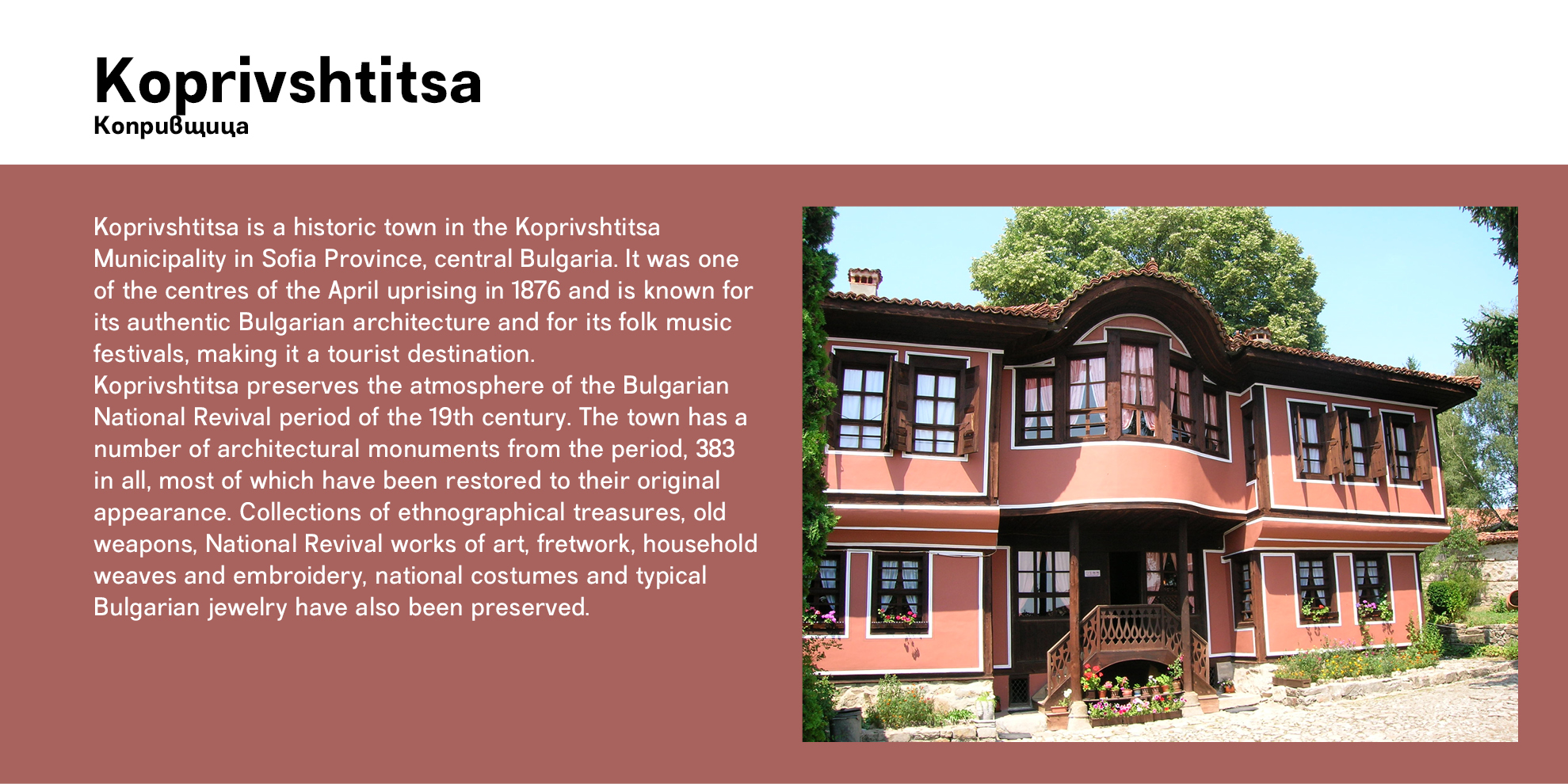 Koprivshtitsa
Копривщица

Koprivshtitsa is a historic town in the Koprivshtitsa Municipality in Sofia Province, central Bulgaria. It was one of the centres of the April uprising in 1876 and is known for its authentic Bulgarian architecture and for its folk music festivals, making it a tourist destination.
Koprivshtitsa preserves the atmosphere of the Bulgarian National Revival period of the 19th century. The town has a number of architectural monuments from the period, 383 in all, most of which have been restored to their original appearance. Collections of ethnographical treasures, old weapons, National Revival works of art, fretwork, household weaves and embroidery, national costumes and typical Bulgarian jewelry have also been preserved.